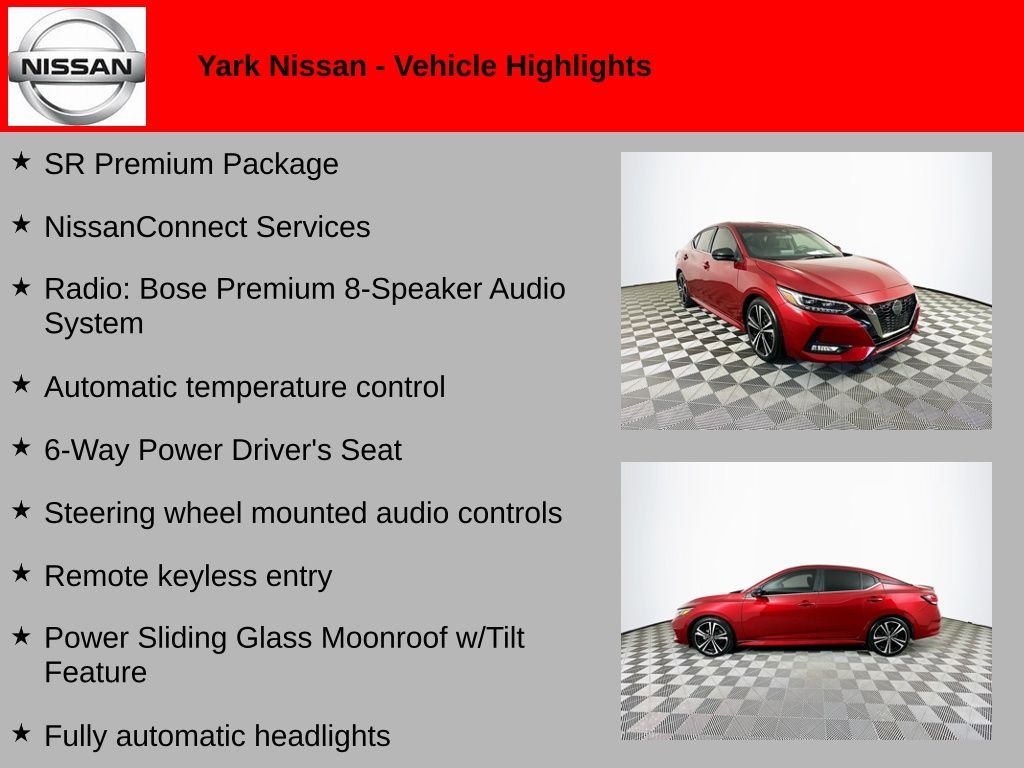 NISSAN

Yark Nissan - Vehicle Highlights

★ SR Premium Package

★ NissanConnect Services

★ Radio: Bose Premium 8-Speaker Audio System

★ Automatic temperature control

★ 6-Way Power Driver's Seat

★ Steering wheel mounted audio controls

★ Remote keyless entry

★ Power Sliding Glass Moonroof w/Tilt Feature

★ Fully automatic headlights